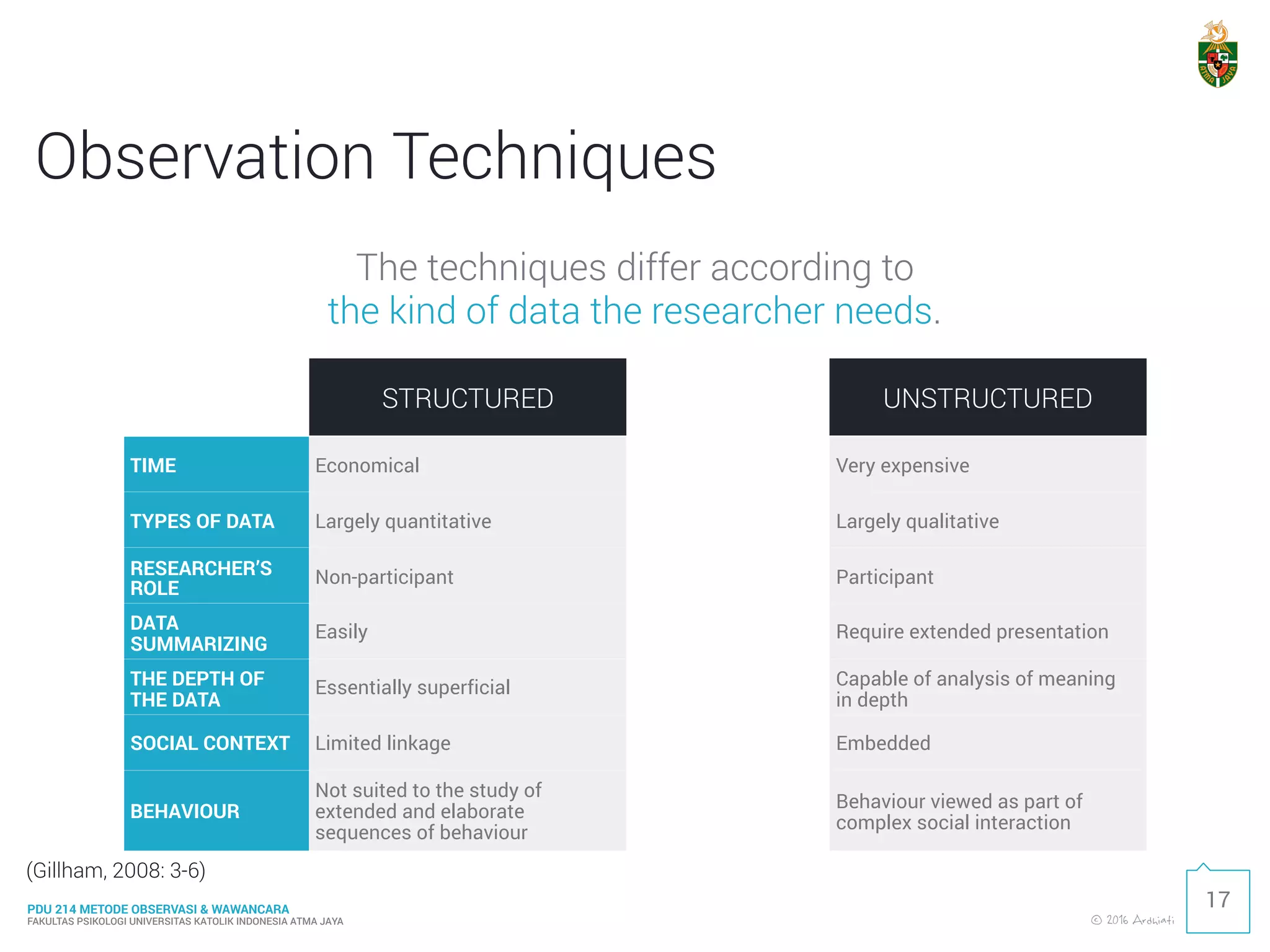 ATMA JAYA

Observation Techniques

The techniques differ according to the kind of data the researcher needs.

| | STRUCTURED | UNSTRUCTURED |
|---|---|---|
| TIME | Economical | Very expensive |
| TYPES OF DATA | Largely quantitative | Largely qualitative |
| RESEARCHER'S ROLE | Non-participant | Participant |
| DATA SUMMARIZING | Easily | Require extended presentation |
| THE DEPTH OF THE DATA | Essentially superficial | Capable of analysis of meaning in depth |
| SOCIAL CONTEXT | Limited linkage | Embedded |
| BEHAVIOUR | Not suited to the study of extended and elaborate sequences of behaviour | Behaviour viewed as part of complex social interaction |

(Gillham, 2008: 3-6)

PDU 214 METODE OBSERVASI & WAWANCARA
FAKULTAS PSIKOLOGI UNIVERSITAS KATOLIK INDONESIA ATMA JAYA

© 2016 Ardhiati

17